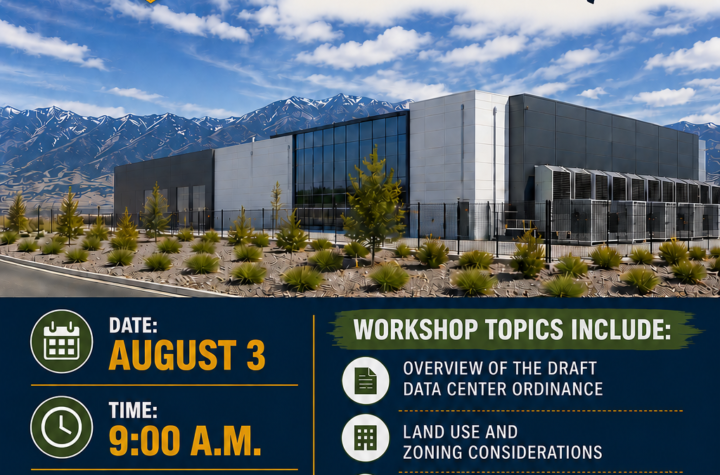 DATE:
AUGUST 3

TIME:
9:00 A.M.

WORKSHOP TOPICS INCLUDE:

OVERVIEW OF THE DRAFT DATA CENTER ORDINANCE

LAND USE AND ZONING CONSIDERATIONS